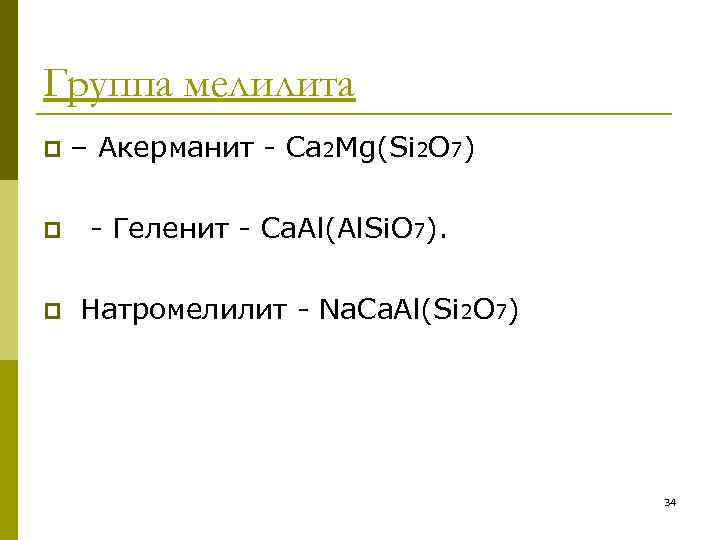 Группа мелилита

– Акерманит - $Ca_2Mg(Si_2O_7)$

- Геленит - $CaAl(AlSiO_7)$.

Натромелилит - $NaCaAl(Si_2O_7)$

34